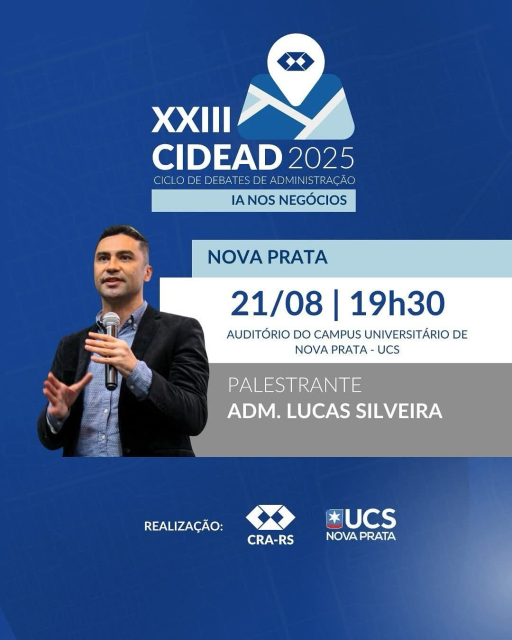 XXIII
CIDEAD 2025
CICLO DE DEBATES DE ADMINISTRAÇÃO
IA NOS NEGÓCIOS

NOVA PRATA

21/08 | 19h30

AUDITÓRIO DO CAMPUS UNIVERSITÁRIO DE NOVA PRATA - UCS

PALESTRANTE
ADM. LUCAS SILVEIRA

REALIZAÇÃO:
CRA-RS
UCS
NOVA PRATA